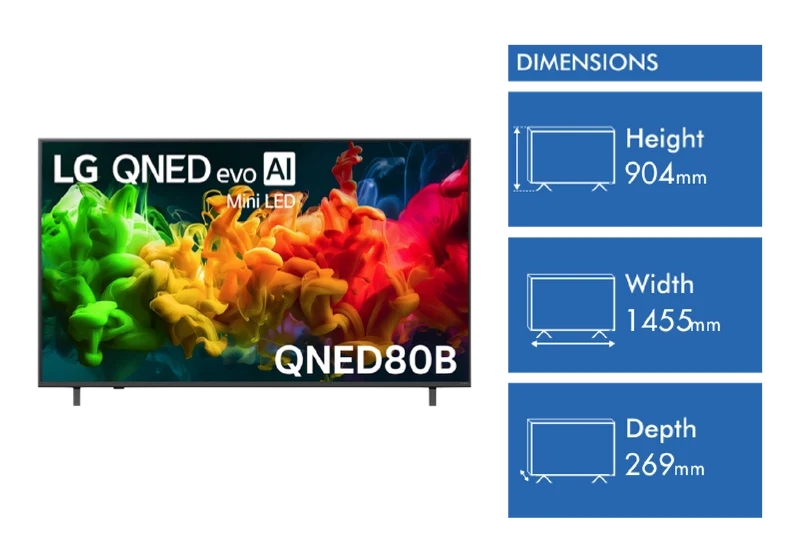 LG QNED evo AI
Mini LED

QNED80B

DIMENSIONS

Height
904mm

Width
1455mm

Depth
269mm